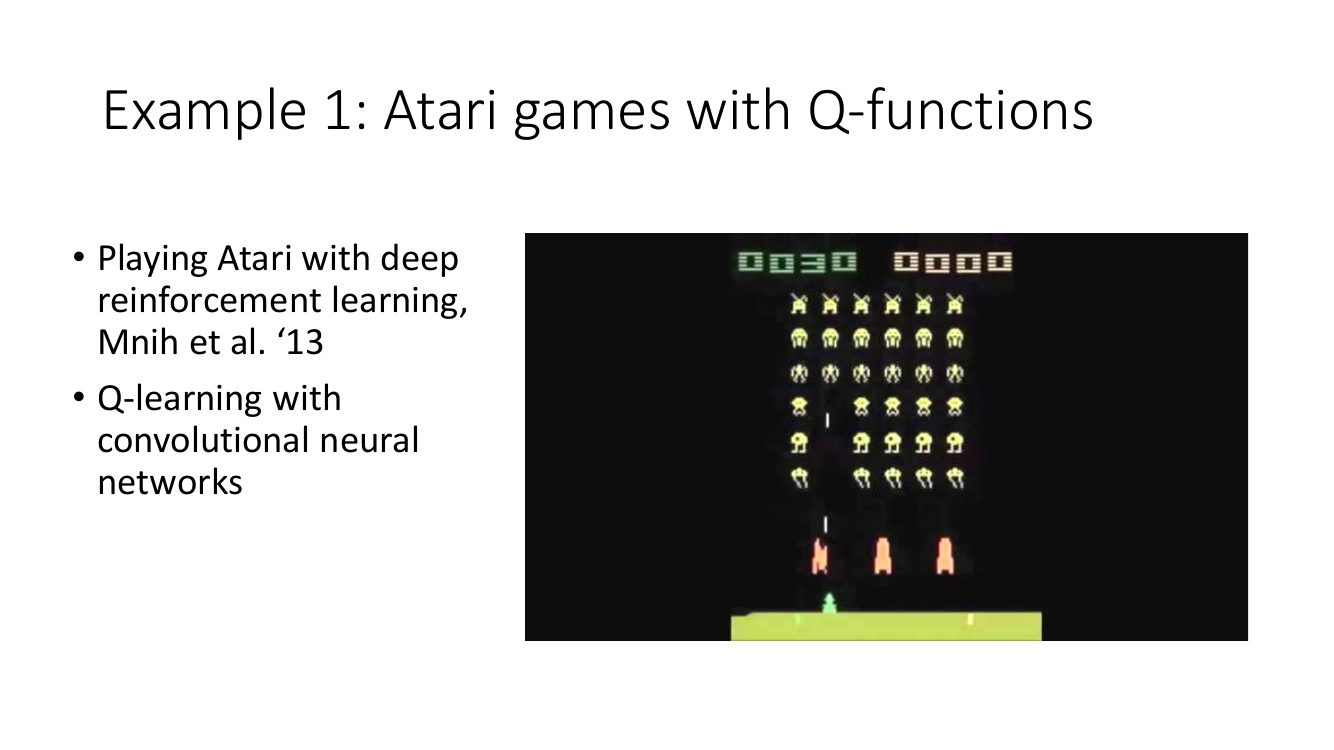 Example 1: Atari games with Q-functions

• Playing Atari with deep reinforcement learning, Mnih et al. ‘13

• Q-learning with convolutional neural networks

0030 0000